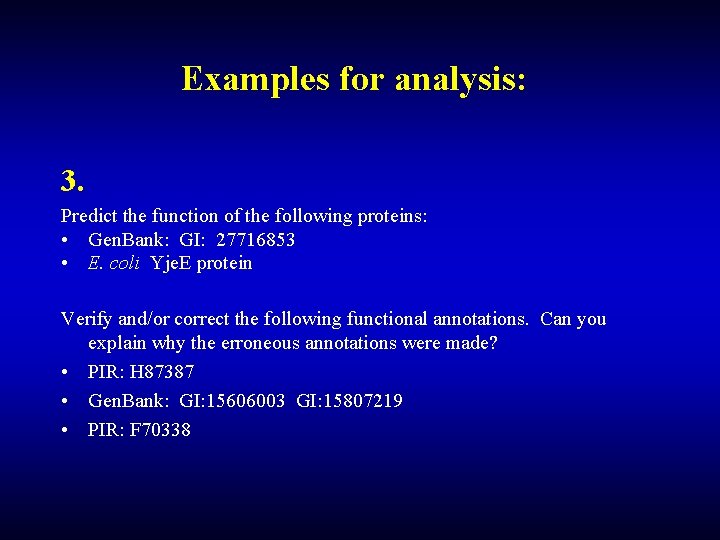 Examples for analysis:

3.

Predict the function of the following proteins:
• GenBank: GI: 27716853
• E. coli YjeE protein

Verify and/or correct the following functional annotations. Can you explain why the erroneous annotations were made?
• PIR: H87387
• GenBank: GI:15606003 GI:15807219
• PIR: F70338